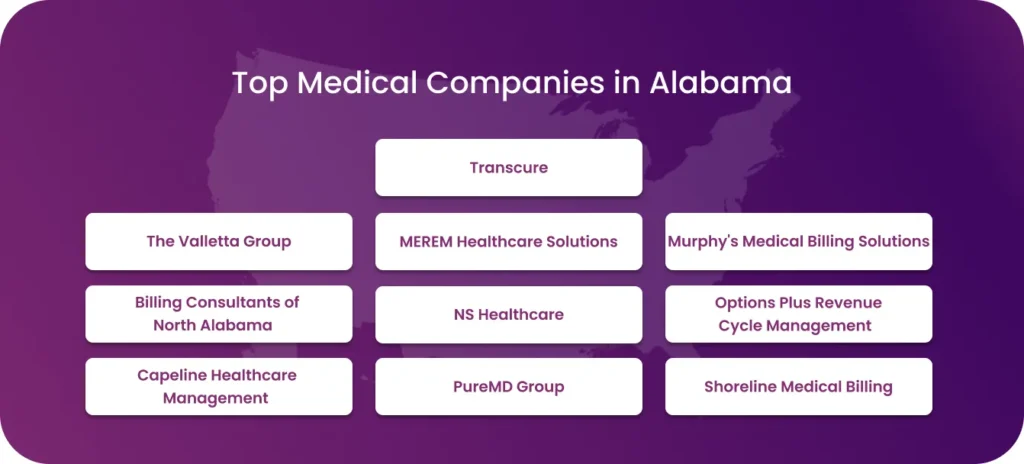 Top Medical Companies in Alabama

Transcure

The Valletta Group

MEREM Healthcare Solutions

Murphy's Medical Billing Solutions

Billing Consultants of North Alabama

NS Healthcare

Options Plus Revenue Cycle Management

Capeline Healthcare Management

PureMD Group

Shoreline Medical Billing